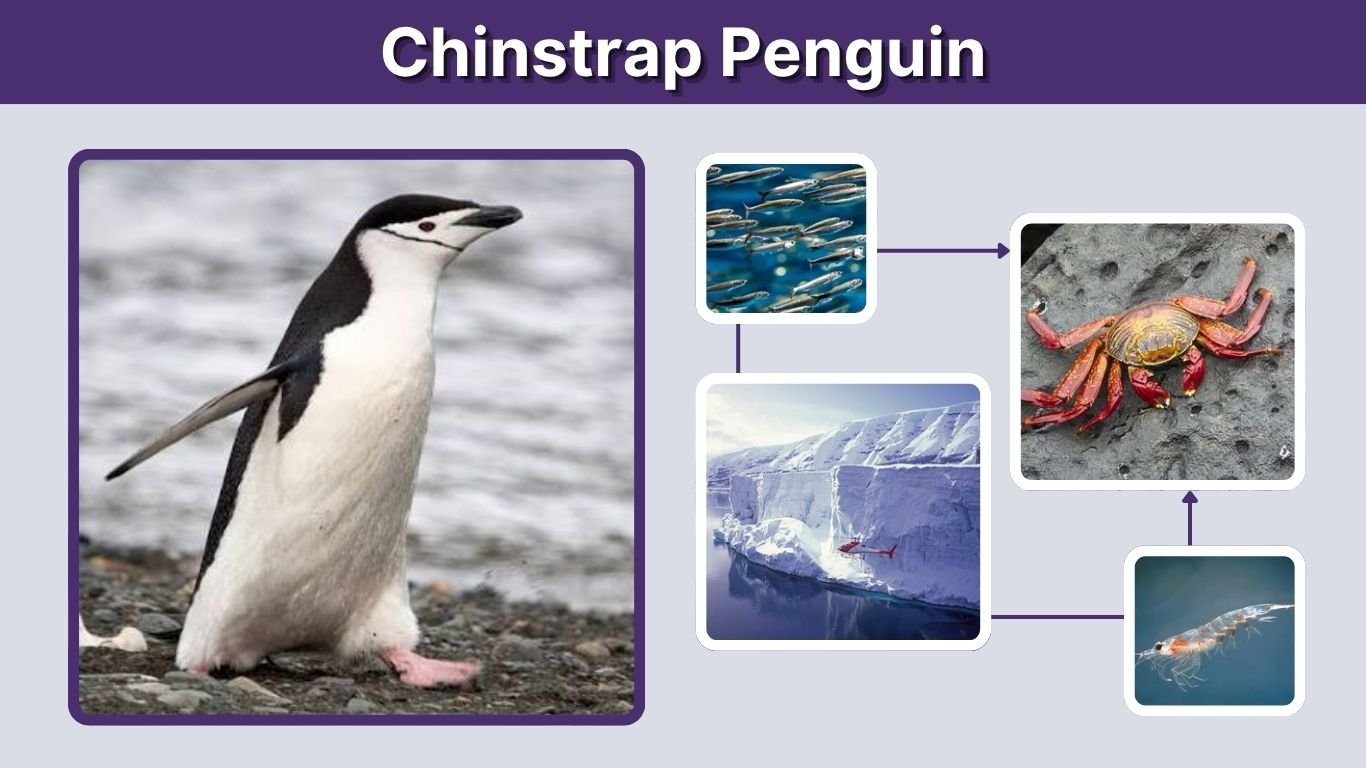 Chinstrap Penguin